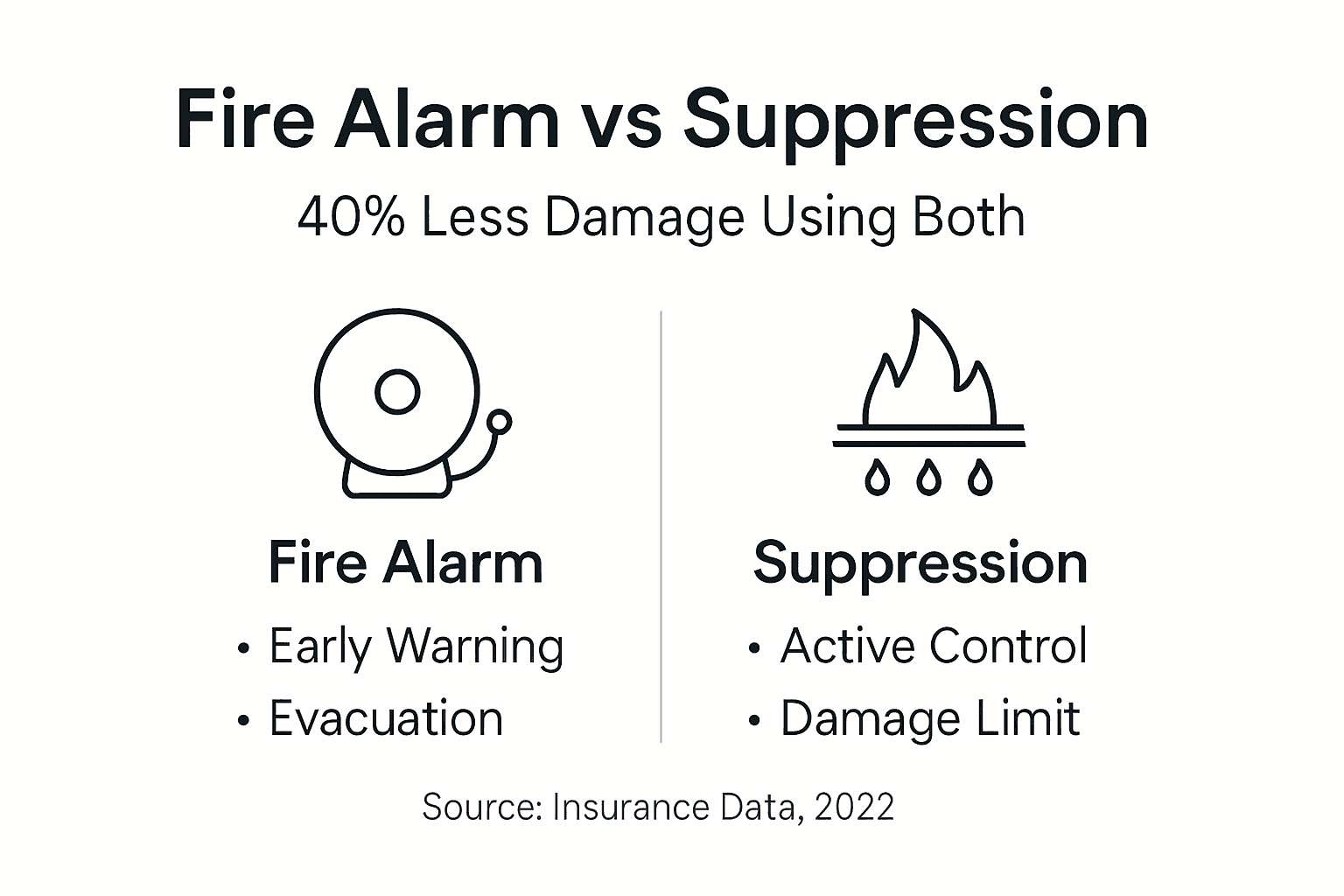 Fire Alarm vs Suppression

40% Less Damage Using Both

Fire Alarm
• Early Warning
• Evacuation

Suppression
• Active Control
• Damage Limit

Source: Insurance Data, 2022